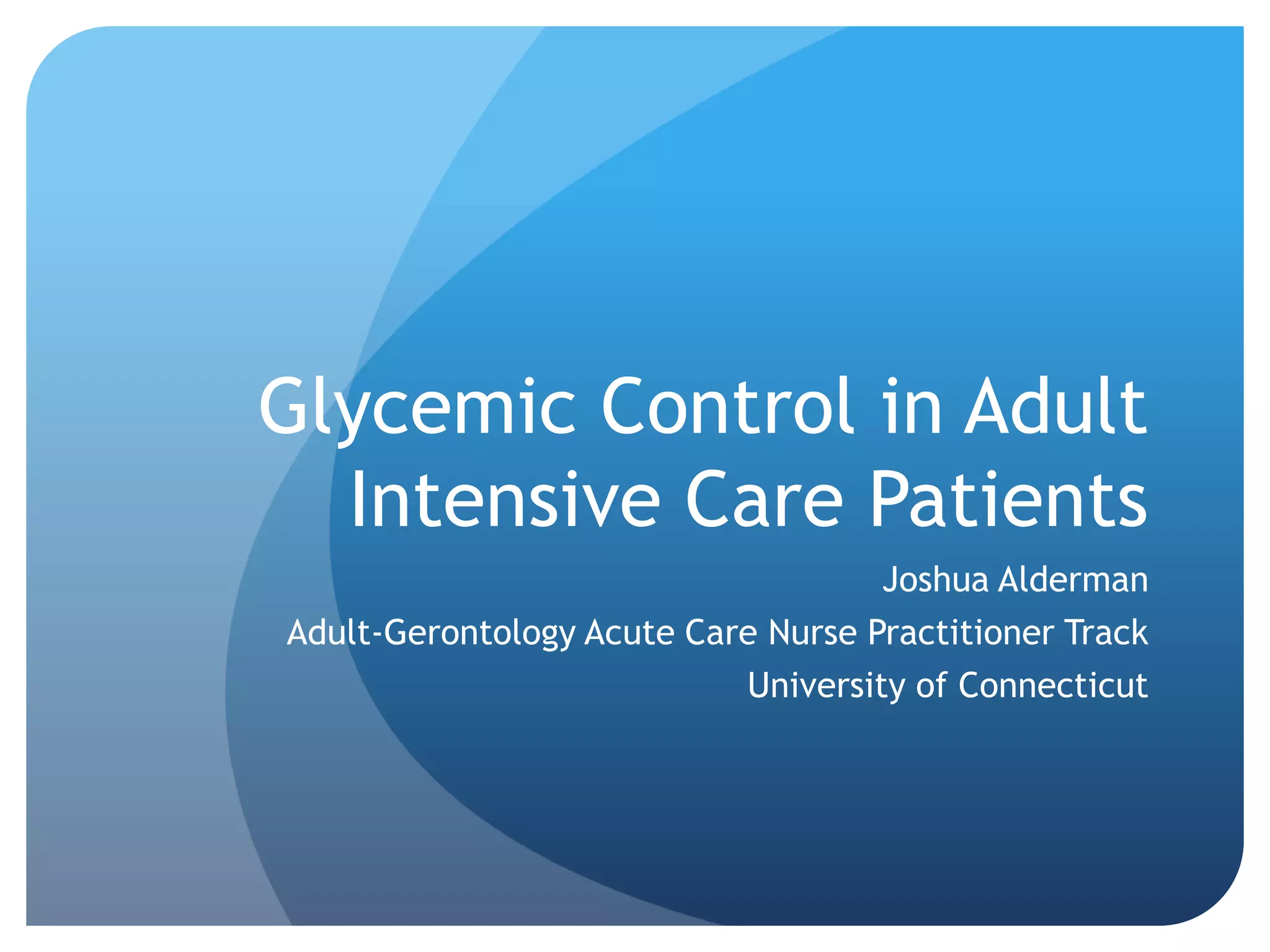 Glycemic Control in Adult Intensive Care Patients

Joshua Alderman

Adult-Gerontology Acute Care Nurse Practitioner Track

University of Connecticut